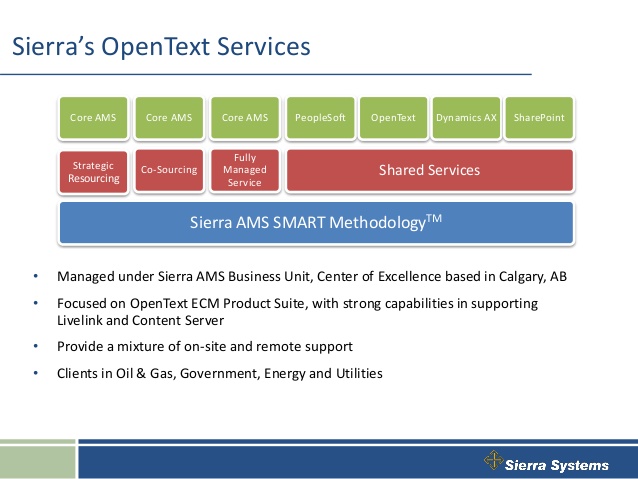 Sierra's OpenText Services

Core AMS
Core AMS
Core AMS
PeopleSoft
OpenText
Dynamics AX
SharePoint

Strategic Resourcing
Co-Sourcing
Fully Managed Service
Shared Services

Sierra AMS SMART Methodology$^{TM}$

• Managed under Sierra AMS Business Unit, Center of Excellence based in Calgary, AB

• Focused on OpenText ECM Product Suite, with strong capabilities in supporting Livelink and Content Server

• Provide a mixture of on-site and remote support

• Clients in Oil & Gas, Government, Energy and Utilities

Sierra Systems